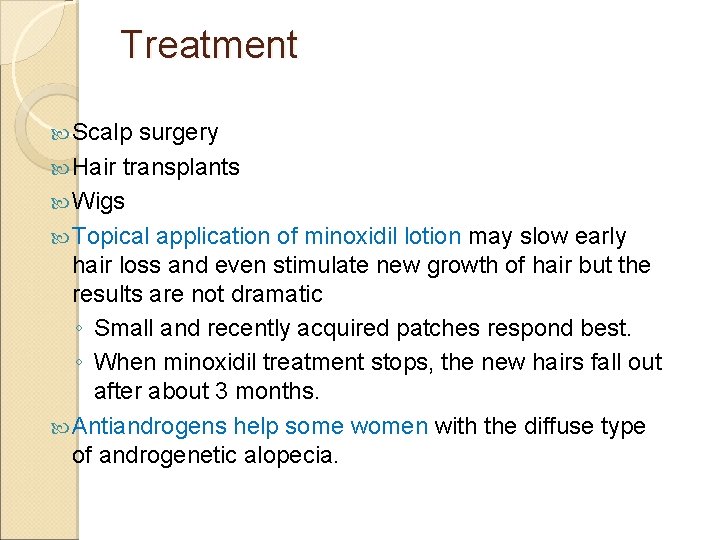 Treatment

Scalp surgery

Hair transplants

Wigs

Topical application of minoxidil lotion may slow early hair loss and even stimulate new growth of hair but the results are not dramatic

◦ Small and recently acquired patches respond best.

◦ When minoxidil treatment stops, the new hairs fall out after about 3 months.

Antiandrogens help some women with the diffuse type of androgenetic alopecia.